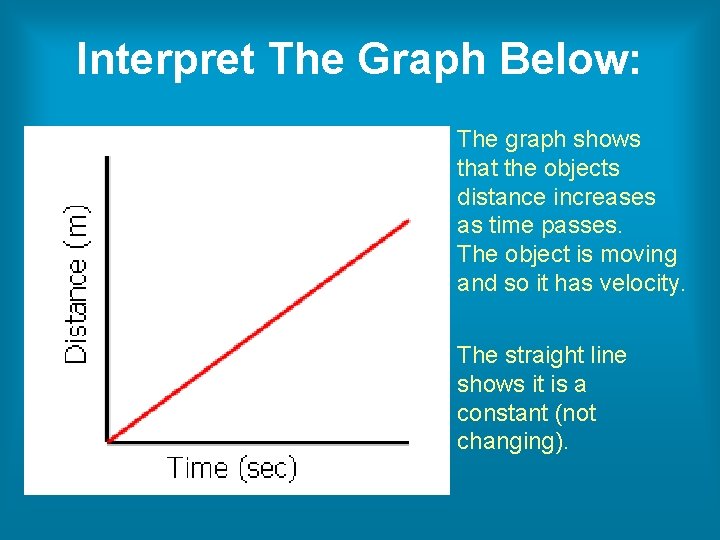 Interpret The Graph Below:

Distance (m)

Time (sec)

The graph shows that the objects distance increases as time passes. The object is moving and so it has velocity.

The straight line shows it is a constant (not changing).